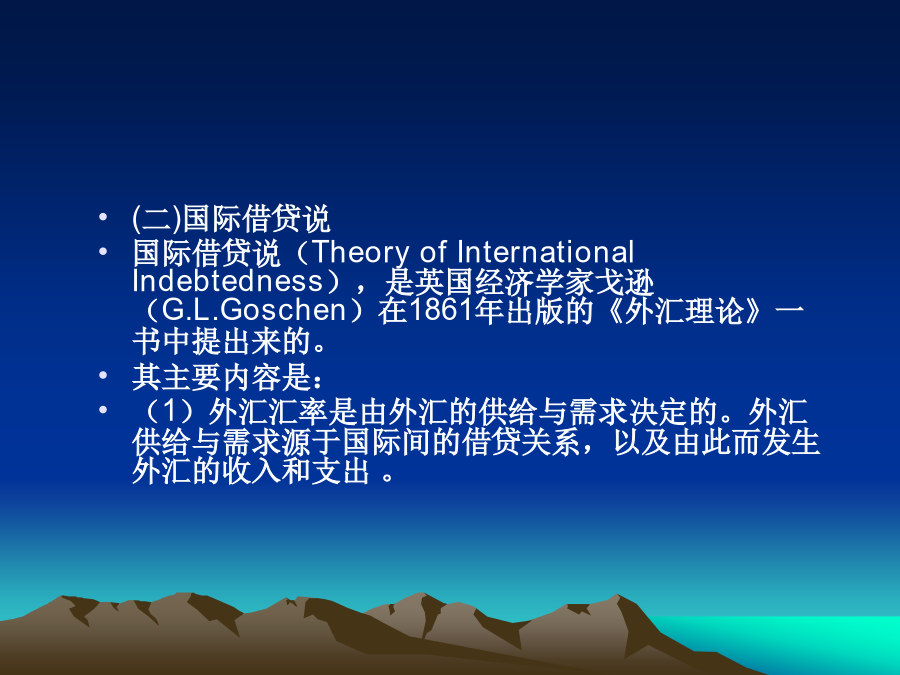 • (二)国际借贷说

• 国际借贷说（Theory of International Indebtedness），是英国经济学家戈逊（G.L.Goschen）在1861年出版的《外汇理论》一书中提出来的。

• 其主要内容是：

• （1）外汇汇率是由外汇的供给与需求决定的。外汇供给与需求源于国际间的借贷关系，以及由此而发生外汇的收入和支出 。